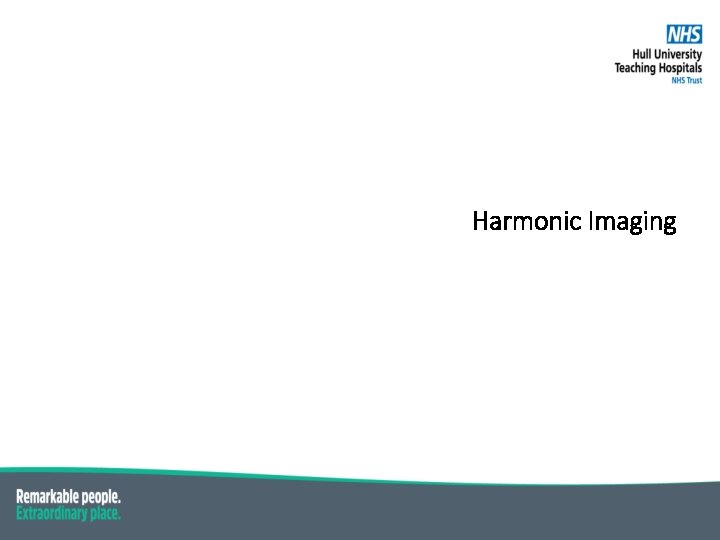 NHS
Hull University
Teaching Hospitals
NHS Trust

Harmonic Imaging

Remarkable people.
Extraordinary place.